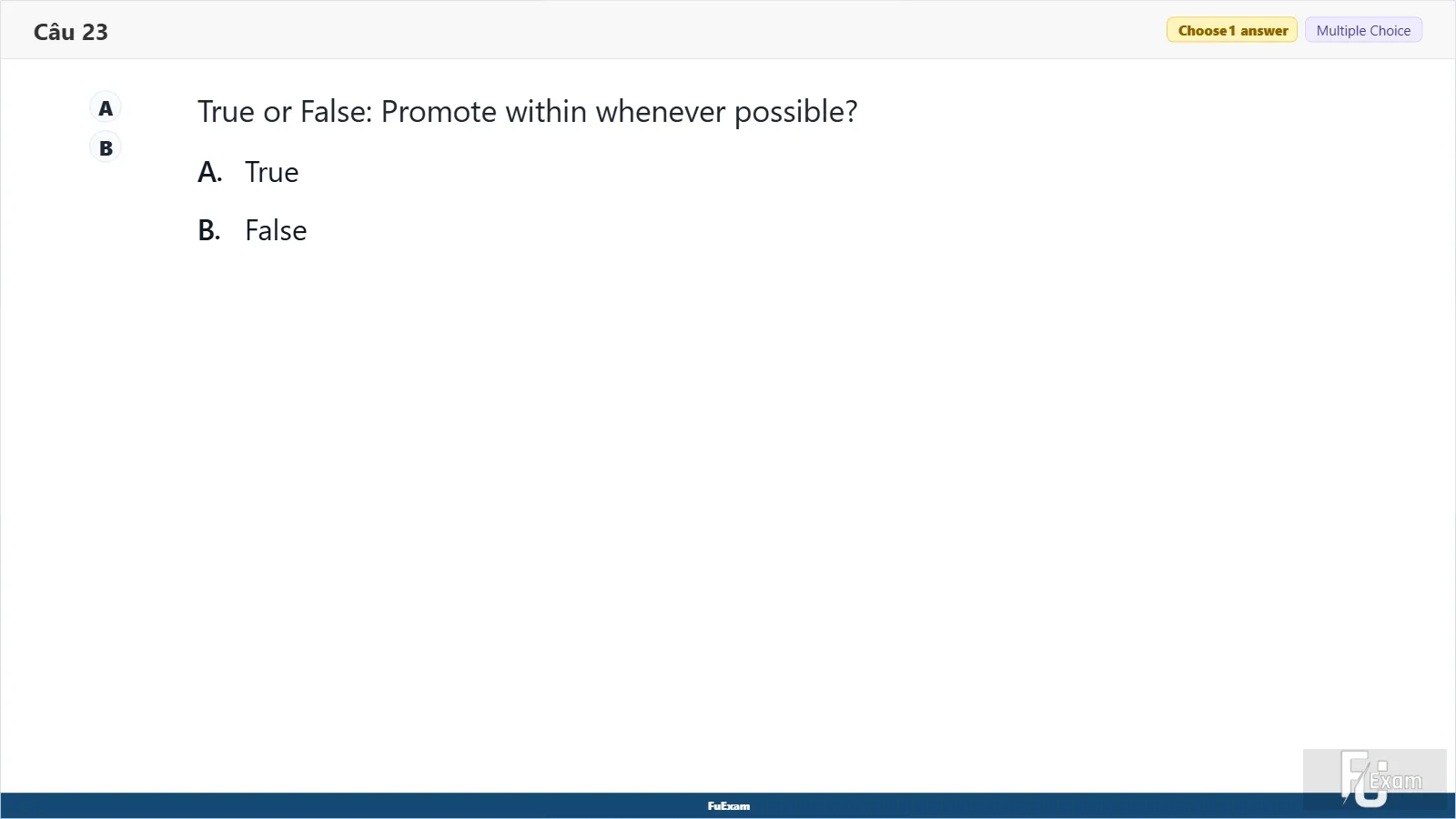 Câu 23

Choose 1 answer Multiple Choice

A
B

True or False: Promote within whenever possible?

A. True

B. False

FuExam

FU Exam